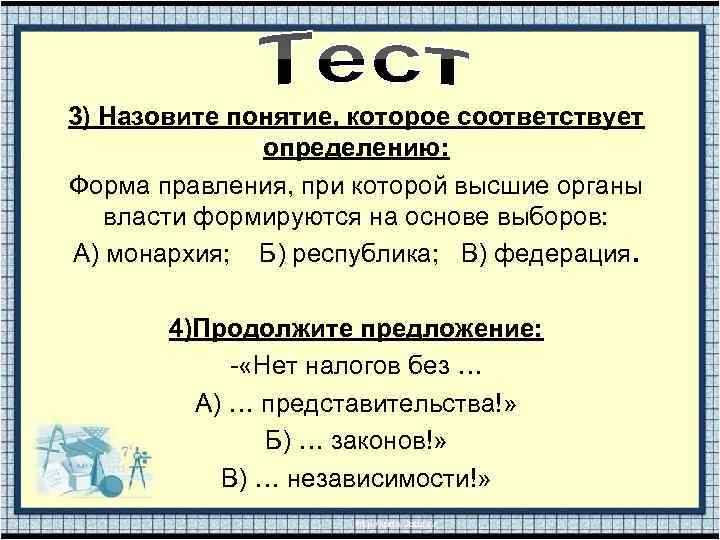 Тест

3) Назовите понятие, которое соответствует определению:

Форма правления, при которой высшие органы власти формируются на основе выборов:

А) монархия; Б) республика; В) федерация.

4)Продолжите предложение:

-«Нет налогов без …

А) … представительства!»

Б) … законов!»

В) … независимости!»